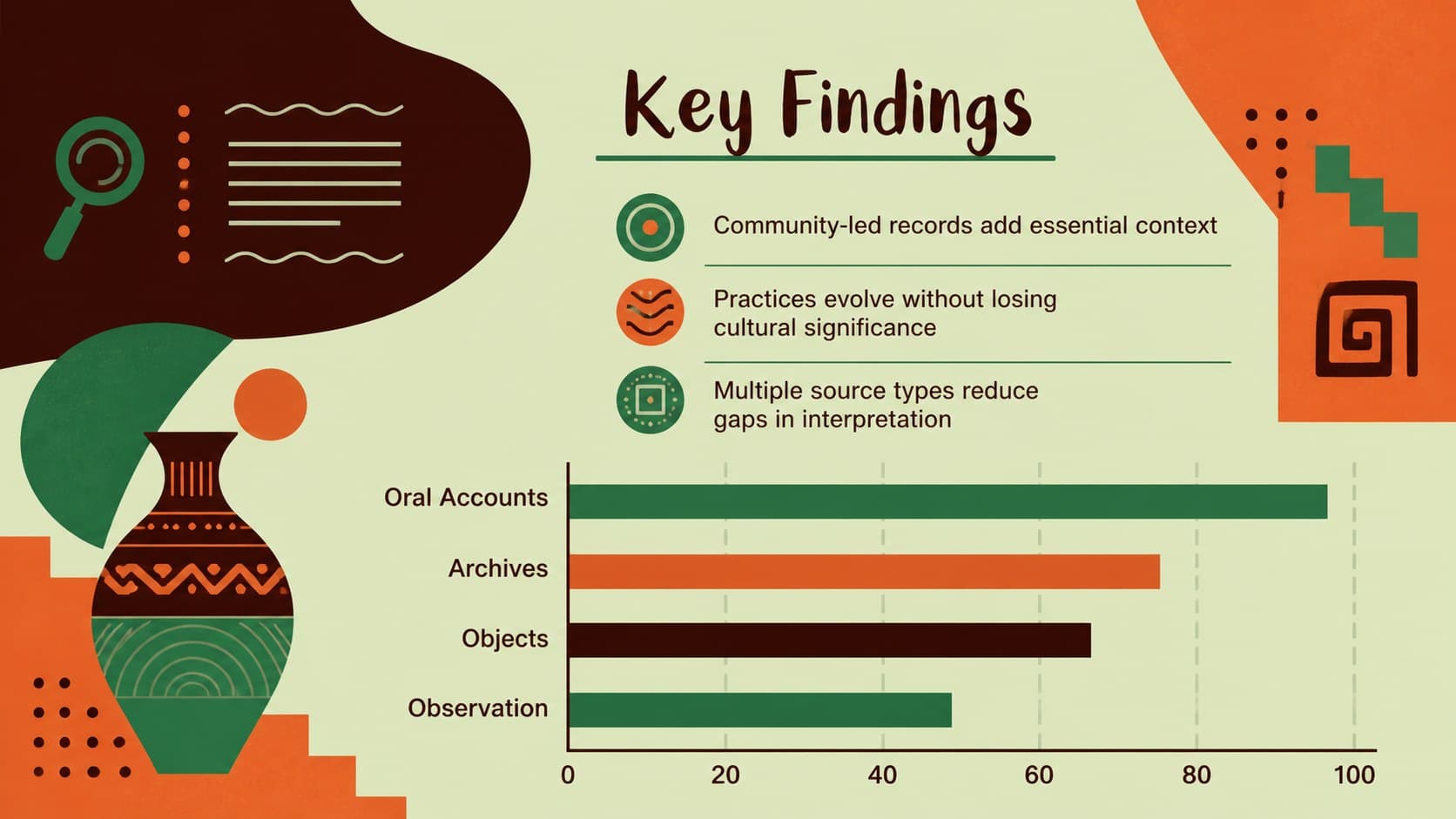 Key Findings

Community-led records add essential context

Practices evolve without losing cultural significance

Multiple source types reduce gaps in interpretation

Oral Accounts
Archives
Objects
Observation

0 20 40 60 80 100